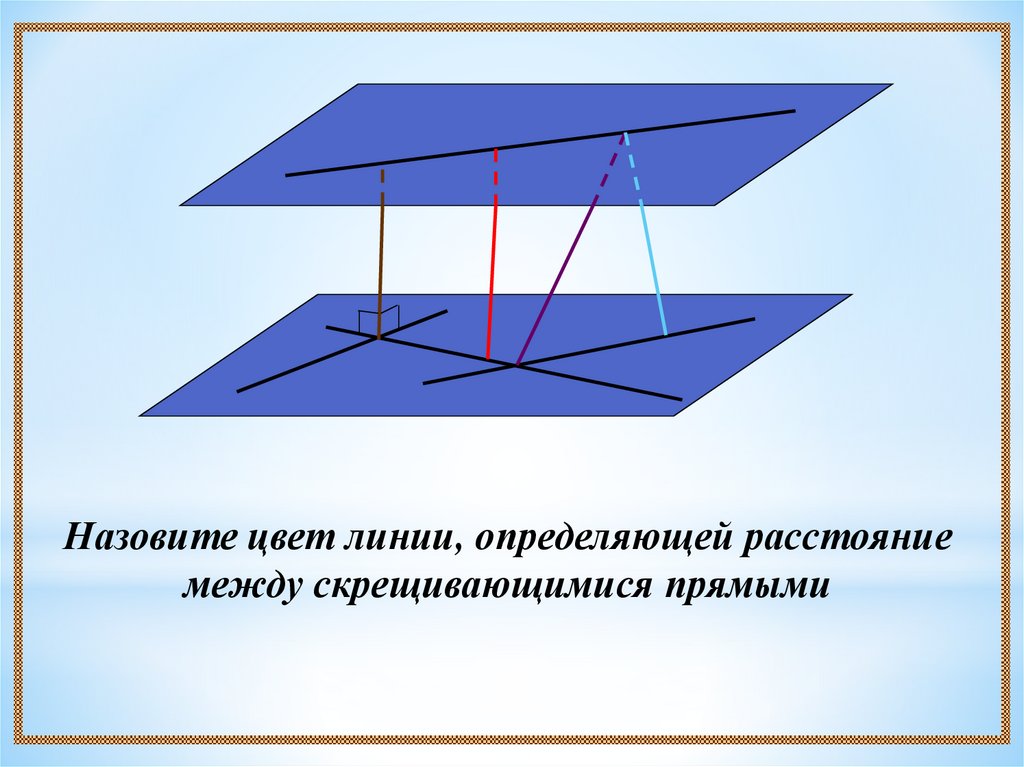 Назовите цвет линии, определяющей расстояние между скрещивающимися прямыми